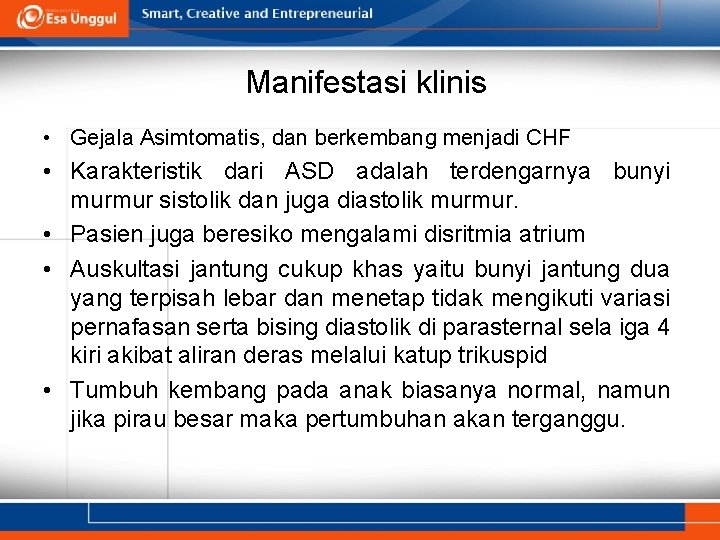 Esa Unggul

Smart, Creative and Entrepreneurial

Manifestasi klinis

• Gejala Asimtomatis, dan berkembang menjadi CHF

• Karakteristik dari ASD adalah terdengarnya bunyi murmur sistolik dan juga diastolik murmur.

• Pasien juga beresiko mengalami disritmia atrium

• Auskultasi jantung cukup khas yaitu bunyi jantung dua yang terpisah lebar dan menetap tidak mengikuti variasi pernafasan serta bising diastolik di parasternal sela iga 4 kiri akibat aliran deras melalui katup trikuspid

• Tumbuh kembang pada anak biasanya normal, namun jika pirau besar maka pertumbuhan akan terganggu.